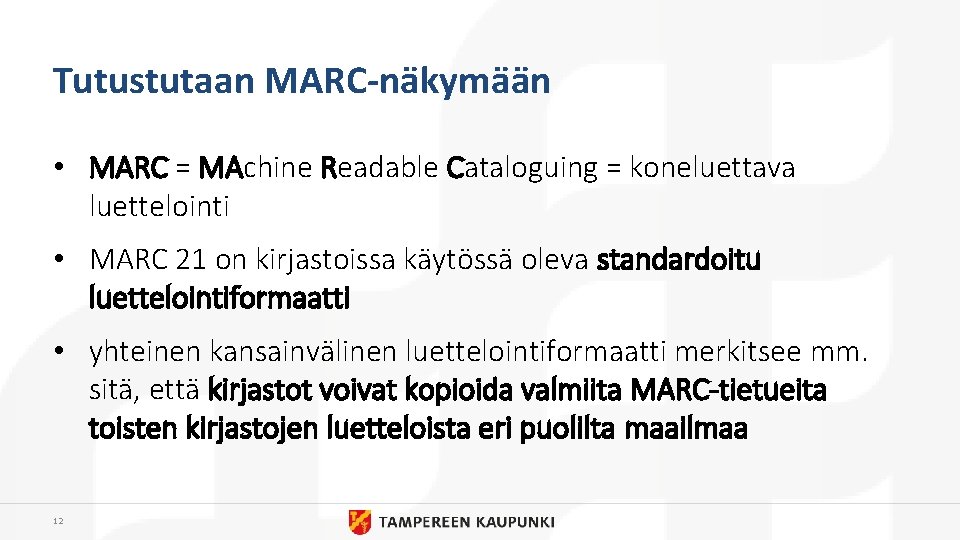 Tutustutaan MARC-näkymään

• MARC = MAchine Readable Cataloguing = koneluettava luettelointi

• MARC 21 on kirjastoissa käytössä oleva standardoitu luettelointiformaatti

• yhteinen kansainvälinen luettelointiformaatti merkitsee mm. sitä, että kirjastot voivat kopioida valmiita MARC-tietueita toisten kirjastojen luetteloista eri puolilta maailmaa

12

TAMPEREEN KAUPUNKI